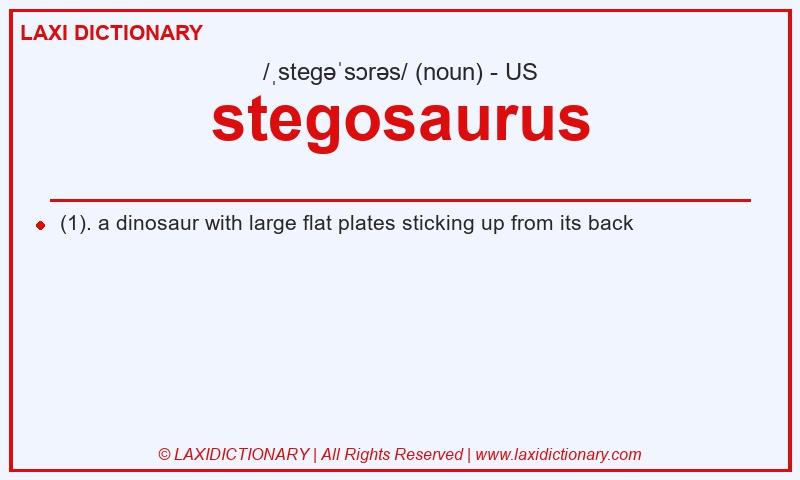 LAXI DICTIONARY

/ˌstegəˈsɔrəs/ (noun) - US

stegosaurus

(1). a dinosaur with large flat plates sticking up from its back

© LAXIDICTIONARY | All Rights Reserved | www.laxidictionary.com